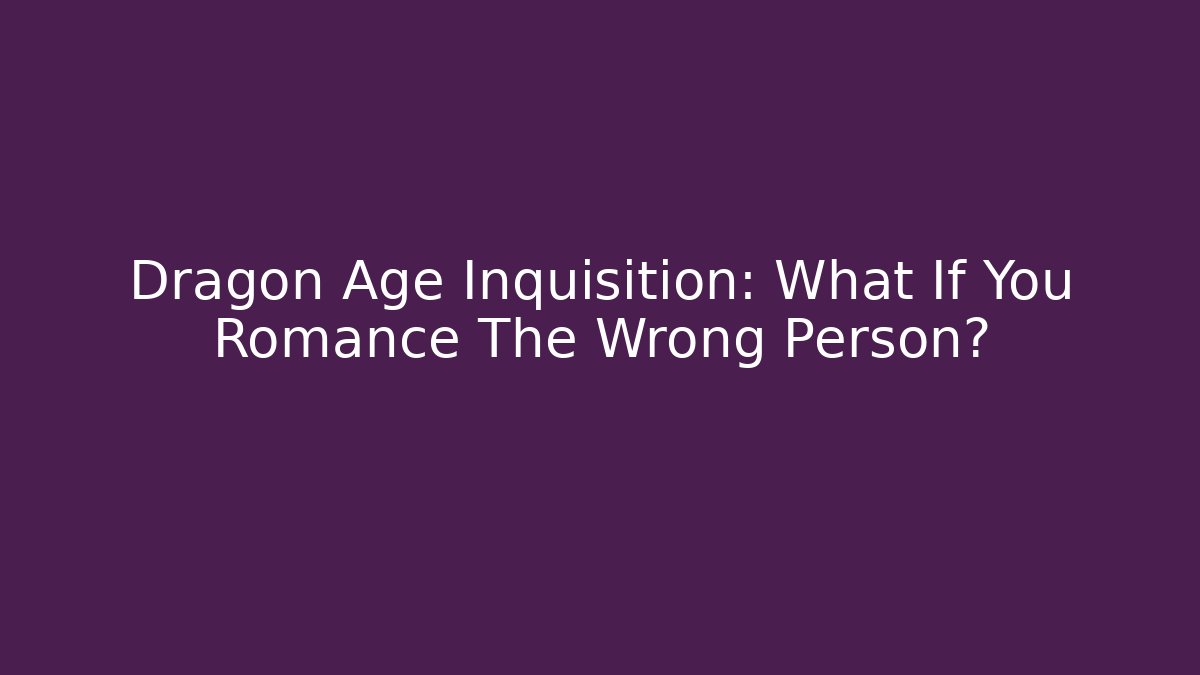 Dragon Age Inquisition: What If You Romance The Wrong Person?